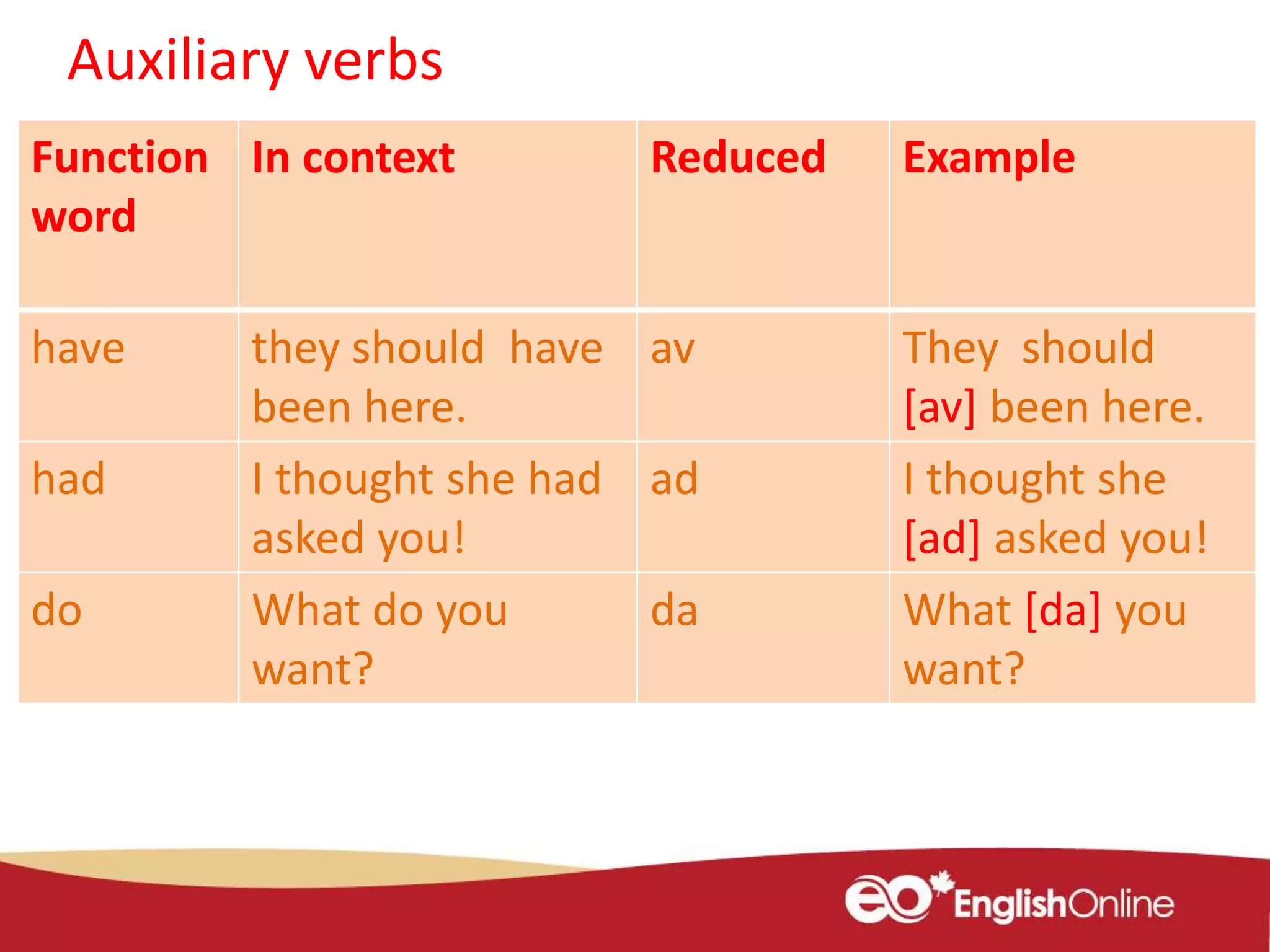 Auxiliary verbs

| Function word | In context | Reduced | Example |
|---|---|---|---|
| have | they should have been here. | av | They should [av] been here. |
| had | I thought she had asked you! | ad | I thought she [ad] asked you! |
| do | What do you want? | da | What [da] you want? |

eo EnglishOnline